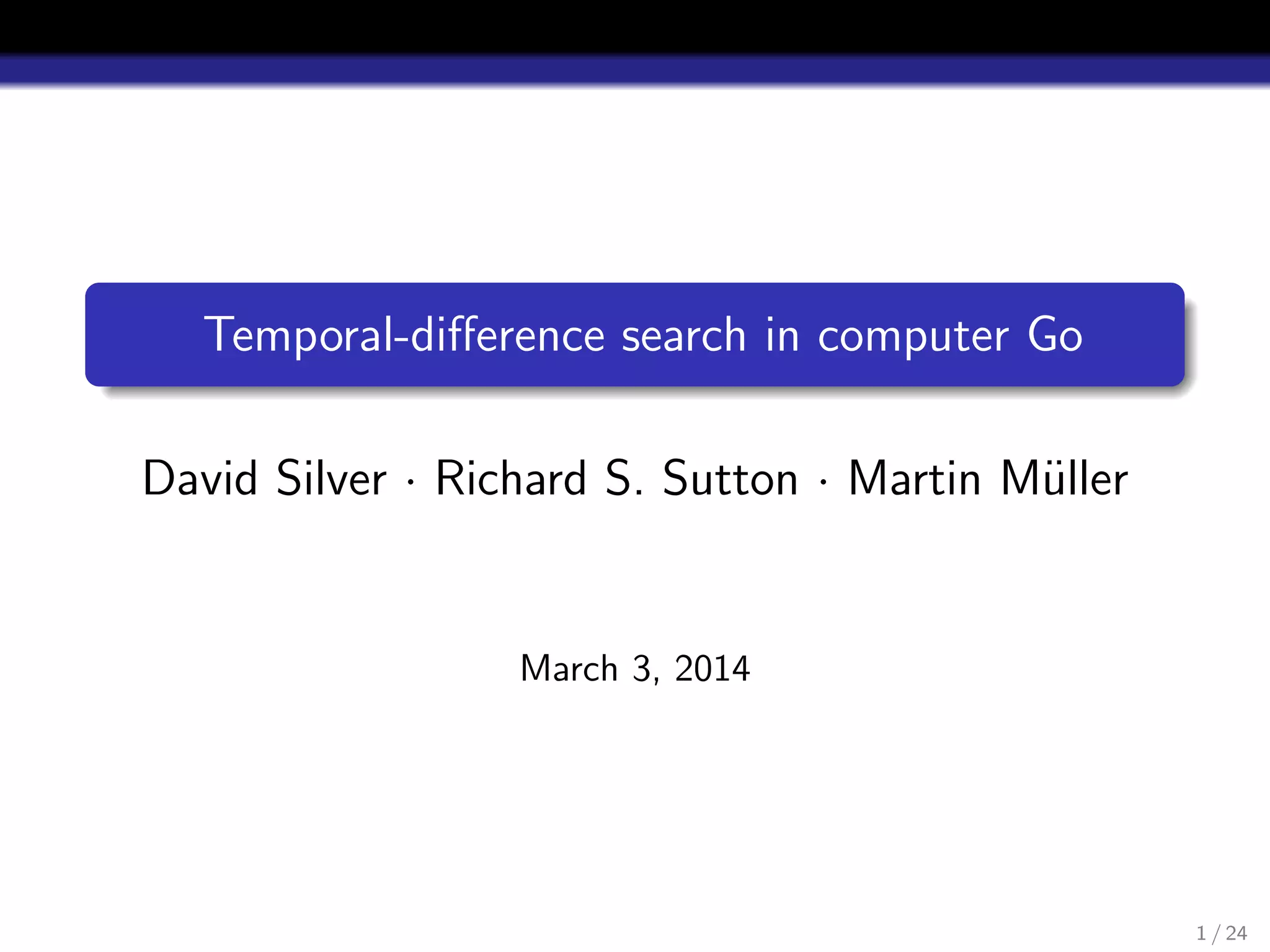 Temporal-difference search in computer Go

David Silver · Richard S. Sutton · Martin Müller

March 3, 2014

1 / 24